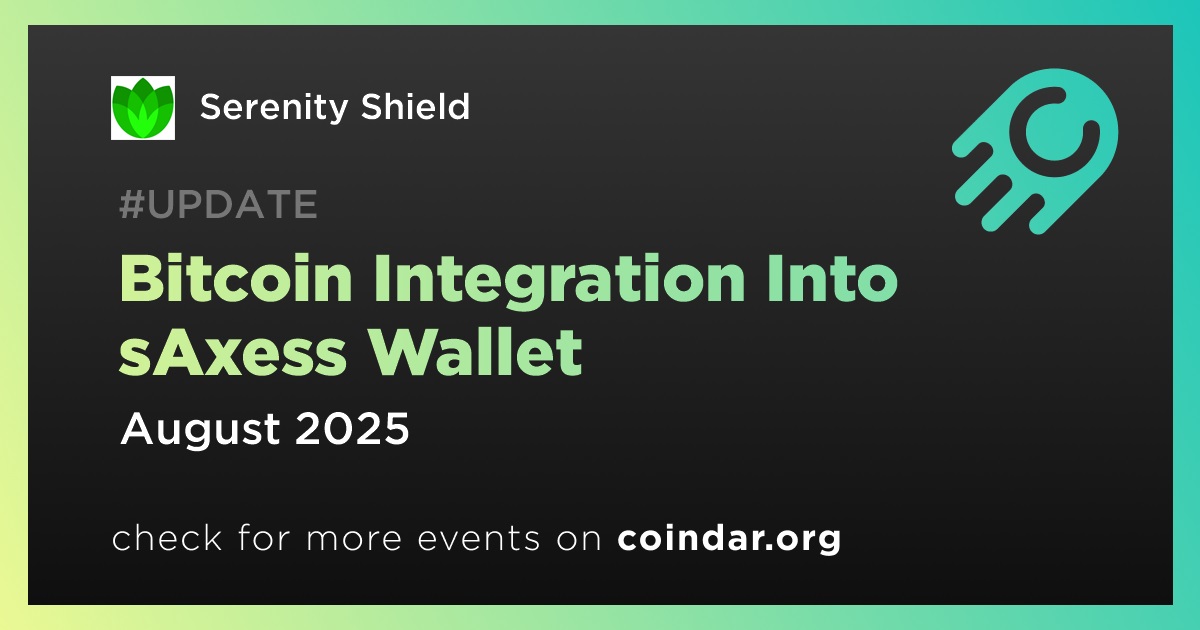 Serenity Shield

#UPDATE

Bitcoin Integration Into sAxess Wallet

August 2025

check for more events on coindar.org